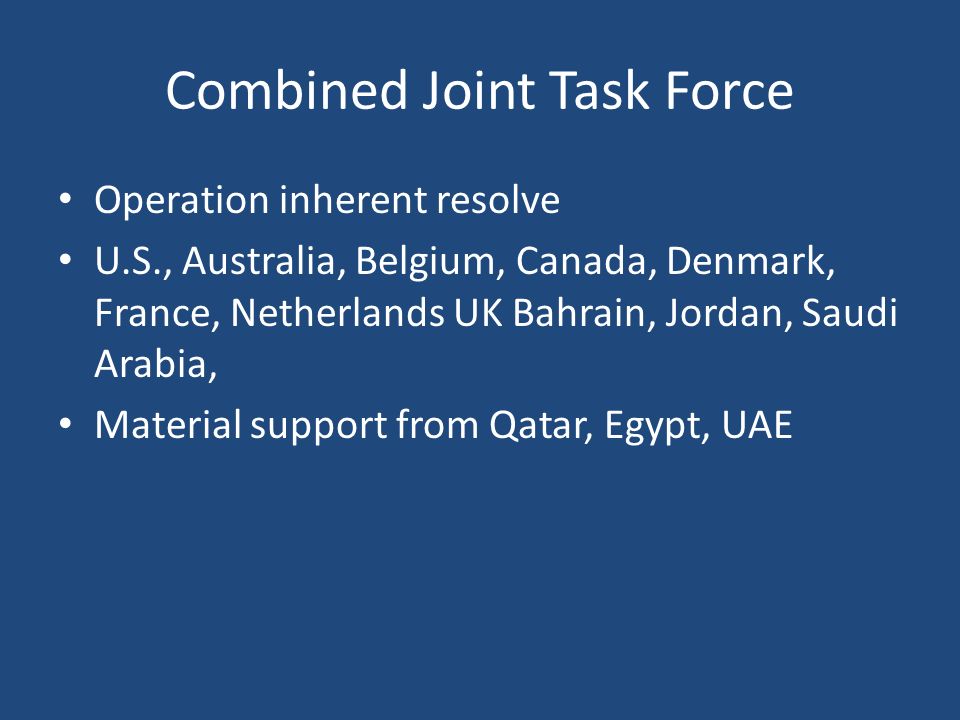 Combined Joint Task Force

• Operation inherent resolve
• U.S., Australia, Belgium, Canada, Denmark, France, Netherlands UK Bahrain, Jordan, Saudi Arabia,
• Material support from Qatar, Egypt, UAE